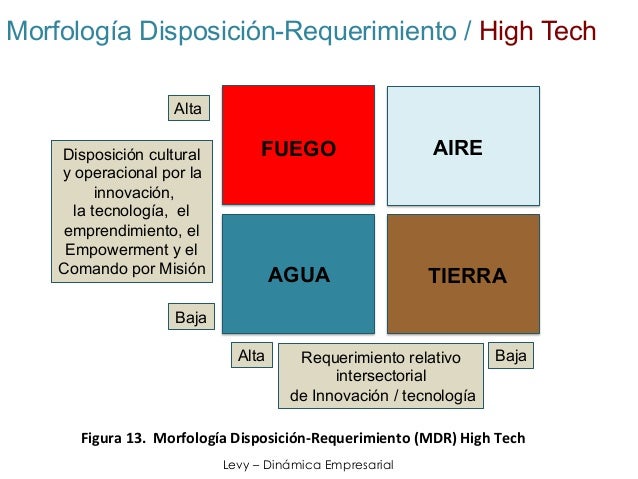 Morfología Disposición-Requerimiento / High Tech

Alta

Disposición cultural y operacional por la innovación, la tecnología, el emprendimiento, el Empowerment y el Comando por Misión

Baja

FUEGO

AIRE

AGUA

TIERRA

Alta

Requerimiento relativo intersectorial de Innovación / tecnología

Baja

Figura 13. Morfología Disposición-Requerimiento (MDR) High Tech

Levy – Dinámica Empresarial